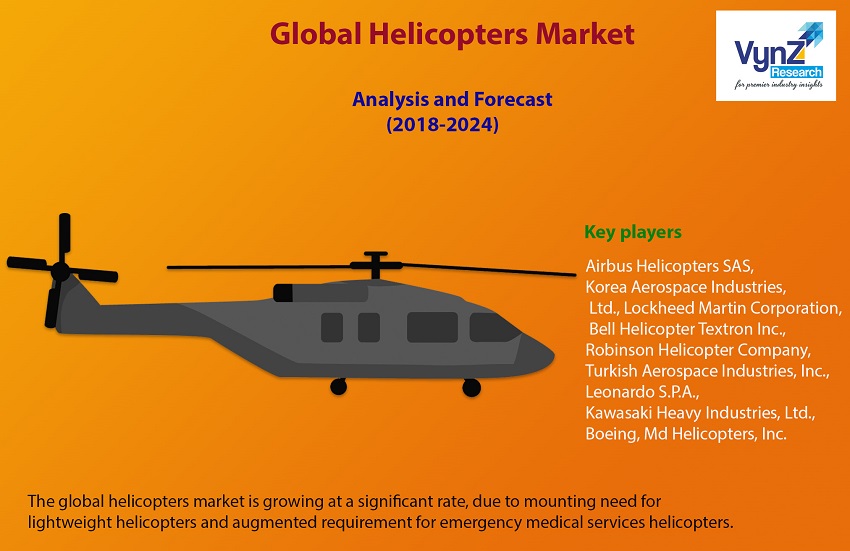 Global Helicopters Market

VynZ Research
for premier industry insights

Analysis and Forecast
(2018-2024)

Key players

Airbus Helicopters SAS,
Korea Aerospace Industries, Ltd., Lockheed Martin Corporation,
Bell Helicopter Textron Inc.,
Robinson Helicopter Company,
Turkish Aerospace Industries, Inc.,
Leonardo S.P.A.,
Kawasaki Heavy Industries, Ltd.,
Boeing, Md Helicopters, Inc.

The global helicopters market is growing at a significant rate, due to mounting need for lightweight helicopters and augmented requirement for emergency medical services helicopters.